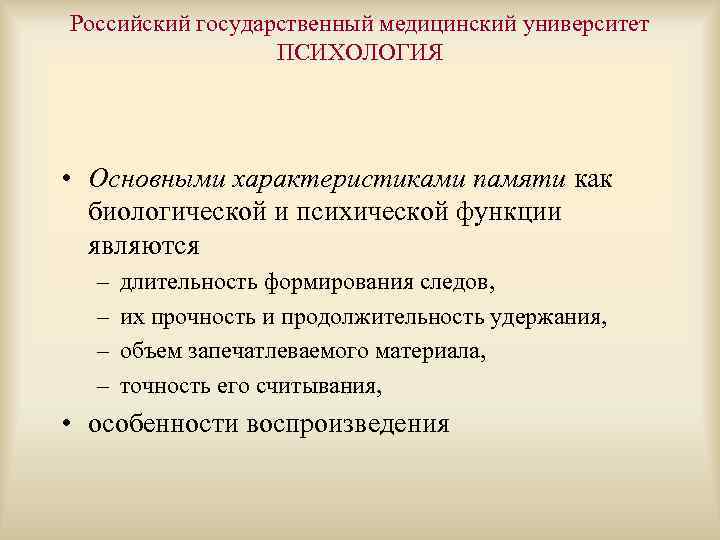 Российский государственный медицинский университет
ПСИХОЛОГИЯ

• Основными характеристиками памяти как биологической и психической функции являются
– длительность формирования следов,
– их прочность и продолжительность удержания,
– объем запечатлеваемого материала,
– точность его считывания,
• особенности воспроизведения